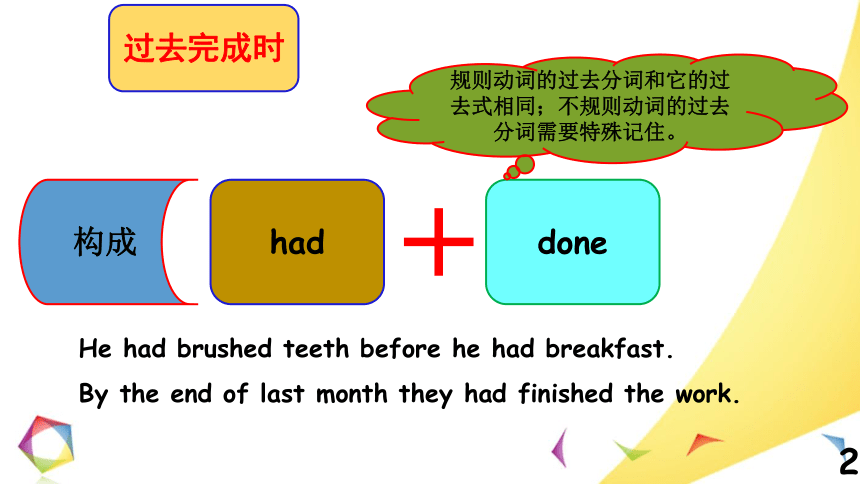 过去完成时

规则动词的过去分词和它的过去式相同；不规则动词的过去分词需要特殊记住。

构成

had

+

done

He had brushed teeth before he had breakfast.

By the end of last month they had finished the work.

2